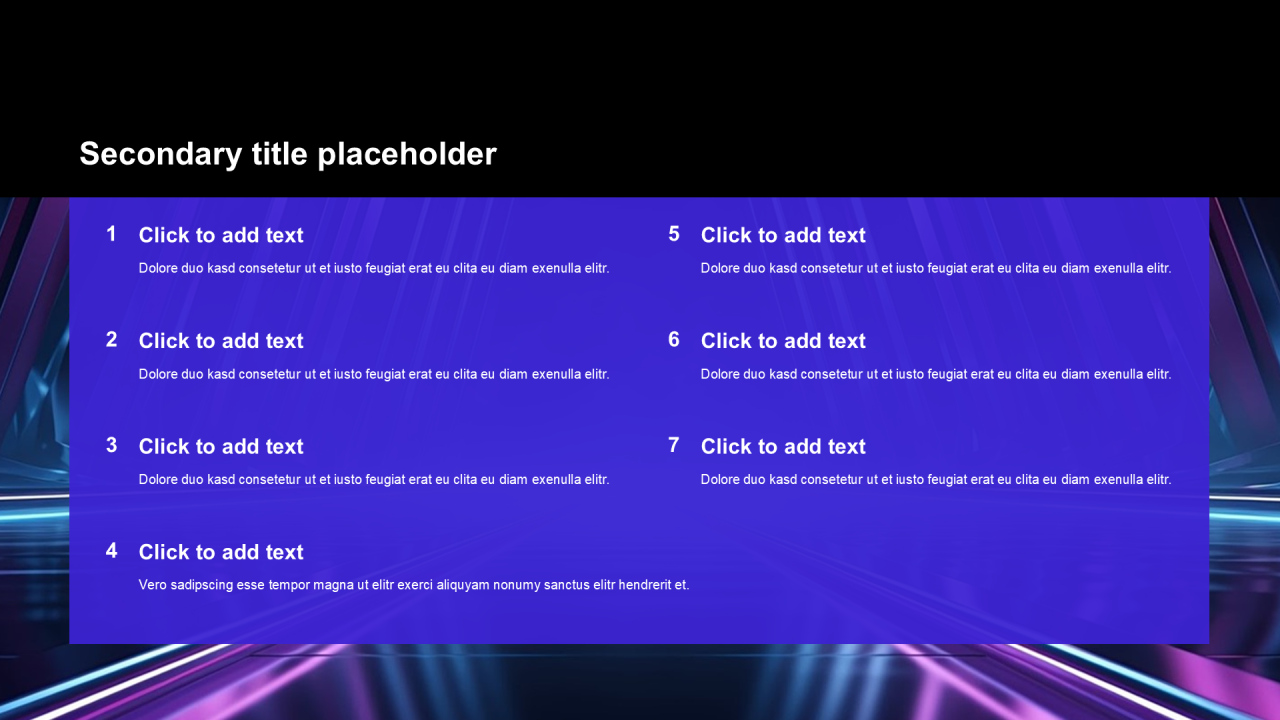 Secondary title placeholder

1 Click to add text
Dolore duo kasd consetetur ut et iusto feugiat erat eu clita eu diam exenulla elitr.

2 Click to add text
Dolore duo kasd consetetur ut et iusto feugiat erat eu clita eu diam exenulla elitr.

3 Click to add text
Dolore duo kasd consetetur ut et iusto feugiat erat eu clita eu diam exenulla elitr.

4 Click to add text
Vero sadipscing esse tempor magna ut elitr exerci aliquyam nonumy sanctus elitr hendrerit et.

5 Click to add text
Dolore duo kasd consetetur ut et iusto feugiat erat eu clita eu diam exenulla elitr.

6 Click to add text
Dolore duo kasd consetetur ut et iusto feugiat erat eu clita eu diam exenulla elitr.

7 Click to add text
Dolore duo kasd consetetur ut et iusto feugiat erat eu clita eu diam exenulla elitr.